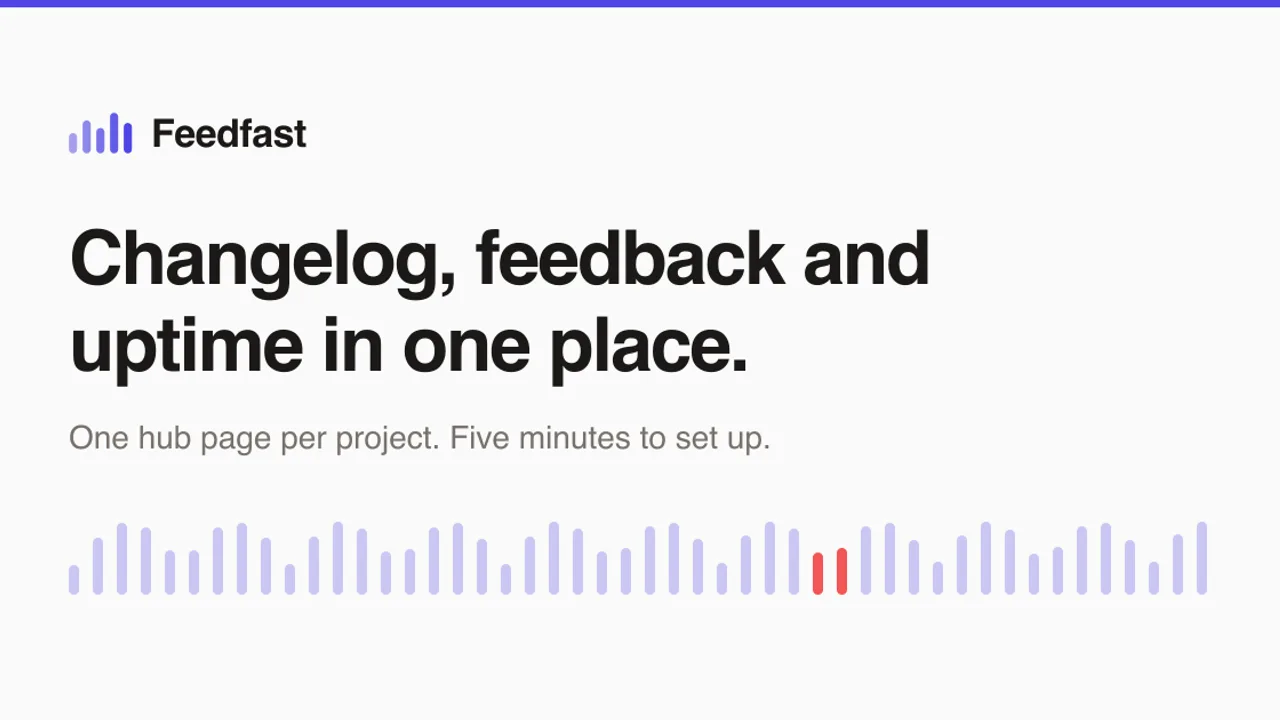 Feedfast

Changelog, feedback and uptime in one place.

One hub page per project. Five minutes to set up.